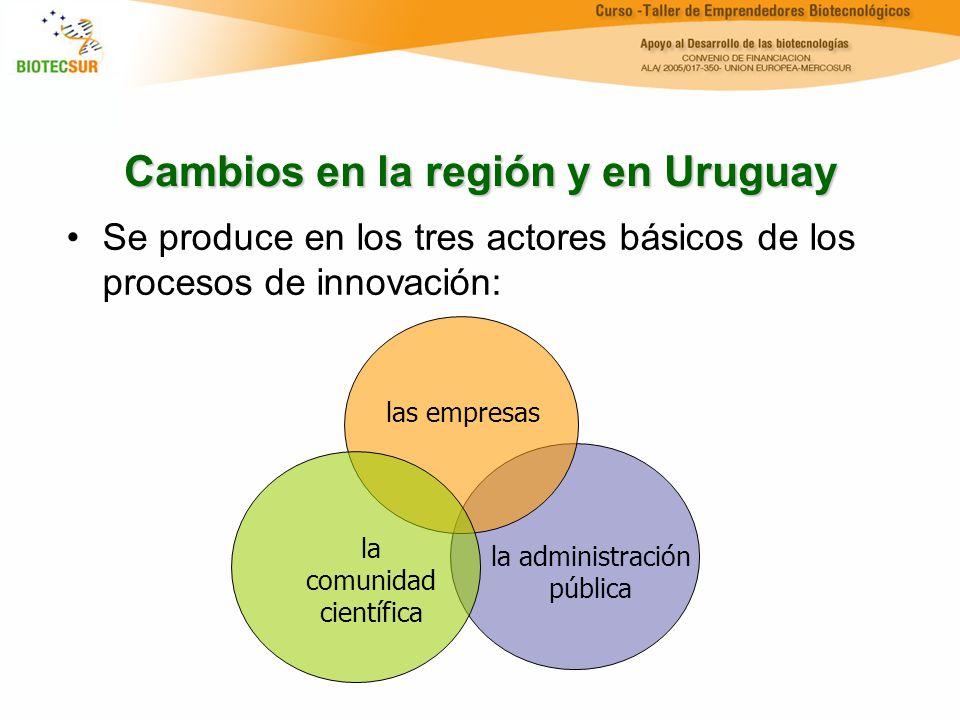 BIOTECSUR

Curso -Taller de Emprendedores Biotecnológicos

Apoyo al Desarrollo de las biotecnologías
CONVENIO DE FINANCIACION
ALA/ 2005/017-350- UNION EUROPEA-MERCOSUR

Cambios en la región y en Uruguay

• Se produce en los tres actores básicos de los procesos de innovación:

las empresas

la comunidad científica

la administración pública